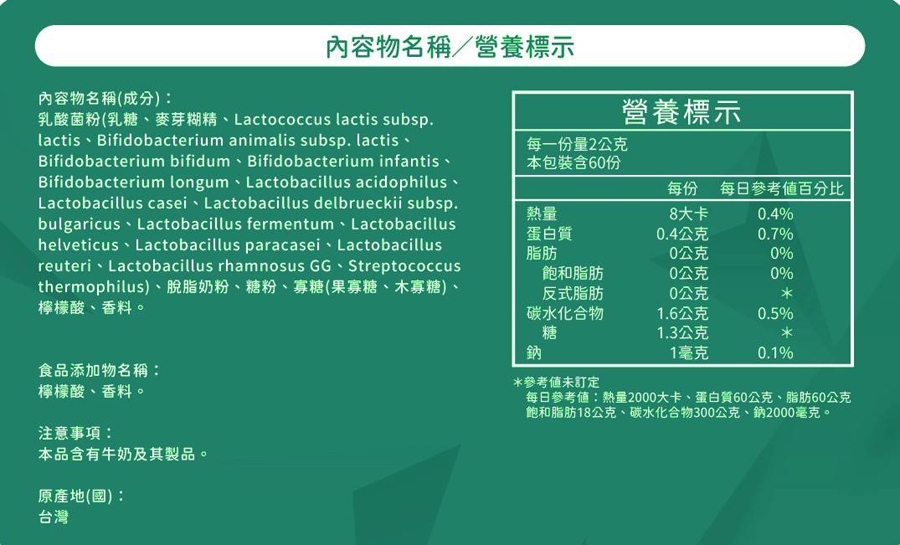 內容物名稱／營養標示

內容物名稱(成分)：
乳酸菌粉(乳糖、麥芽糊精、Lactococcus lactis subsp. lactis、Bifidobacterium animalis subsp. lactis、Bifidobacterium bifidum、Bifidobacterium infantis、Bifidobacterium longum、Lactobacillus acidophilus、Lactobacillus casei、Lactobacillus delbrueckii subsp. bulgaricus、Lactobacillus fermentum、Lactobacillus helveticus、Lactobacillus paracasei、Lactobacillus reuteri、Lactobacillus rhamnosus GG、Streptococcus thermophilus)、脫脂奶粉、糖粉、寡糖(果寡糖、木寡糖)、檸檬酸、香料。

食品添加物名稱：
檸檬酸、香料。

注意事項：
本品含有牛奶及其製品。

原產地(國)：
台灣

營養標示

每一份量2公克
本包裝含60份

| | 每份 | 每日參考值百分比 |
|---|---|---|
| 熱量 | 8大卡 | 0.4% |
| 蛋白質 | 0.4公克 | 0.7% |
| 脂肪 | 0公克 | 0% |
| 飽和脂肪 | 0公克 | 0% |
| 反式脂肪 | 0公克 | ＊ |
| 碳水化合物 | 1.6公克 | 0.5% |
| 糖 | 1.3公克 | ＊ |
| 鈉 | 1毫克 | 0.1% |

＊參考值未訂定
每日參考值：熱量2000大卡、蛋白質60公克、脂肪60公克
飽和脂肪18公克、碳水化合物300公克、鈉2000毫克。